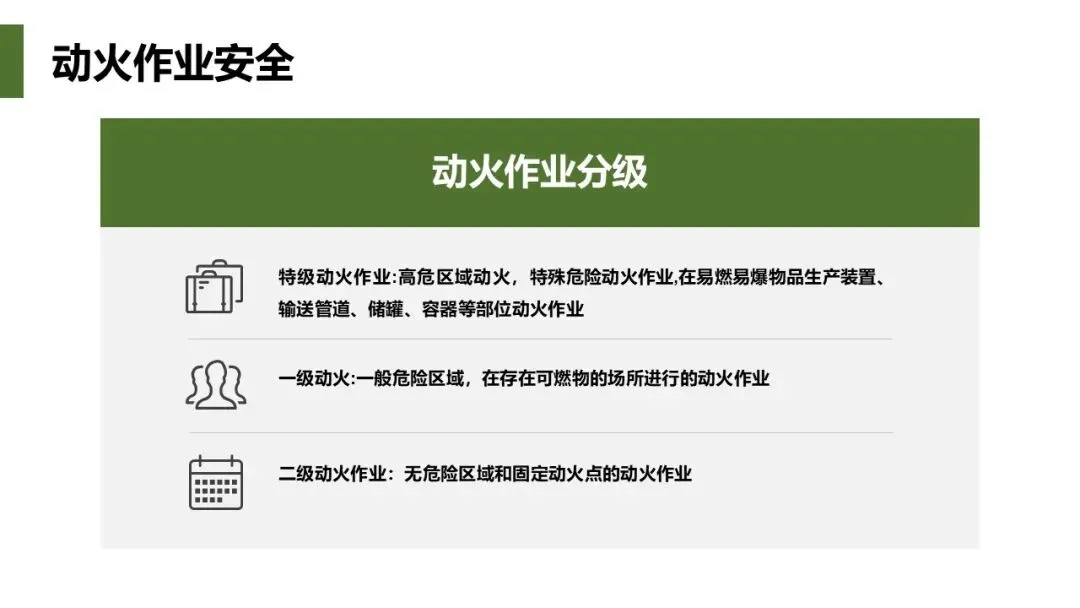 动火作业安全

动火作业分级

特级动火作业:高危区域动火，特殊危险动火作业,在易燃易爆物品生产装置、输送管道、储罐、容器等部位动火作业

一级动火:一般危险区域，在存在可燃物的场所进行的动火作业

二级动火作业：无危险区域和固定动火点的动火作业